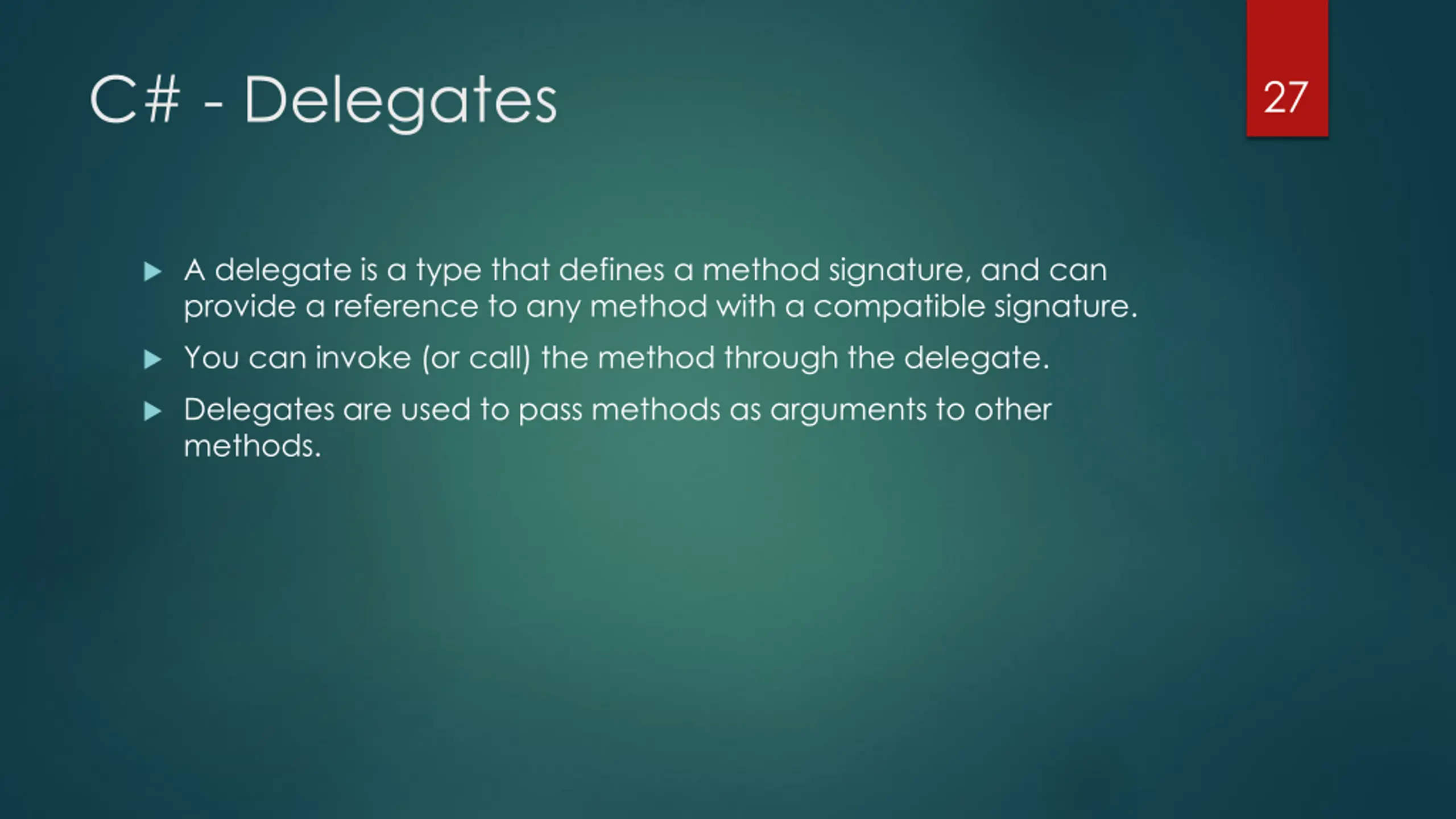 C# - Delegates

27

▶ A delegate is a type that defines a method signature, and can provide a reference to any method with a compatible signature.

▶ You can invoke (or call) the method through the delegate.

▶ Delegates are used to pass methods as arguments to other methods.